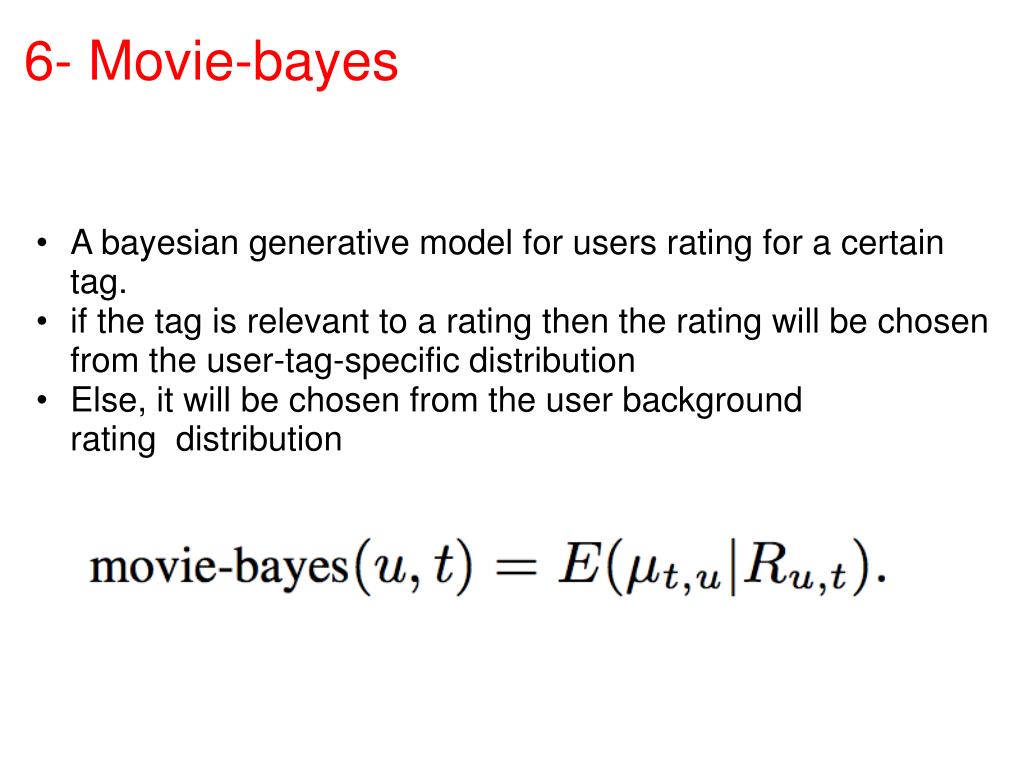 6- Movie-bayes

• A bayesian generative model for users rating for a certain tag.
• if the tag is relevant to a rating then the rating will be chosen from the user-tag-specific distribution
• Else, it will be chosen from the user background rating distribution

$\text{movie-bayes}(u, t) = E(\mu_{t,u}|R_{u,t}).$